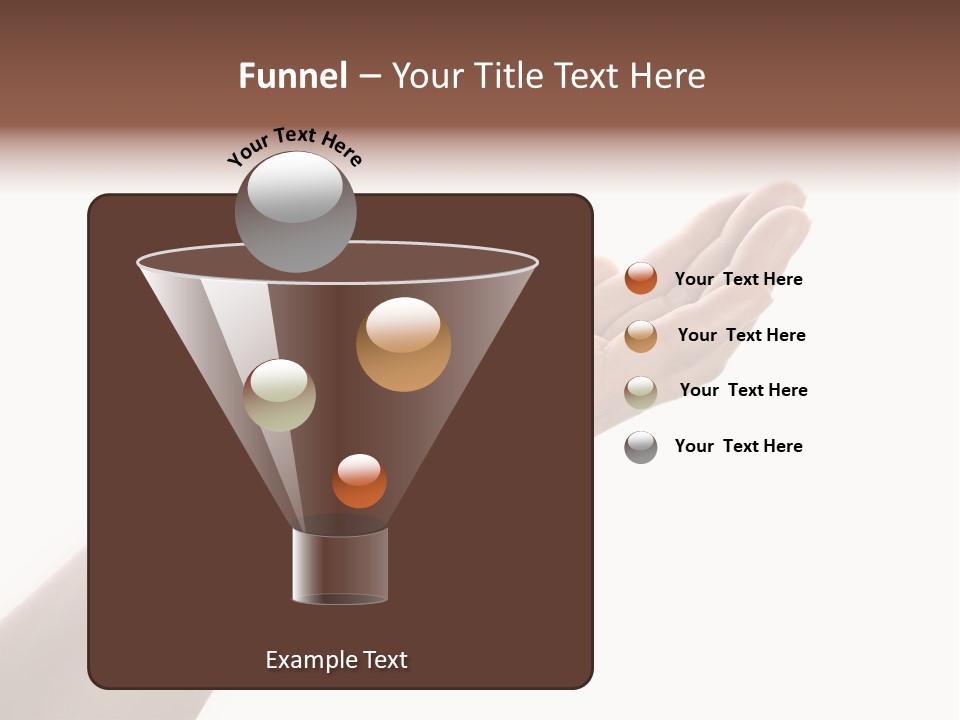 Funnel – Your Title Text Here

Your Text Here

Your Text Here

Your Text Here

Your Text Here

Your Text Here

Example Text